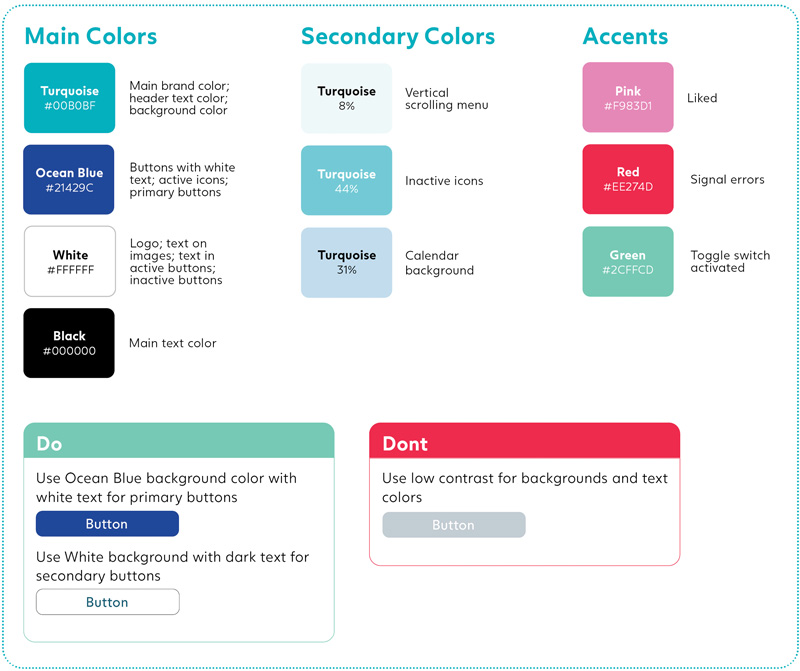 Main Colors

Turquoise
#00B0BF

Main brand color; header text color; background color

Ocean Blue
#21429C

Buttons with white text; active icons; primary buttons

White
#FFFFFF

Logo; text on images; text in active buttons; inactive buttons

Black
#000000

Main text color

Secondary Colors

Turquoise
8%

Vertical scrolling menu

Turquoise
44%

Inactive icons

Turquoise
31%

Calendar background

Accents

Pink
#F983D1

Liked

Red
#EE274D

Signal errors

Green
#2CFFCD

Toggle switch activated

Do

Use Ocean Blue background color with white text for primary buttons

Button

Use White background with dark text for secondary buttons

Button

Dont

Use low contrast for backgrounds and text colors

Button